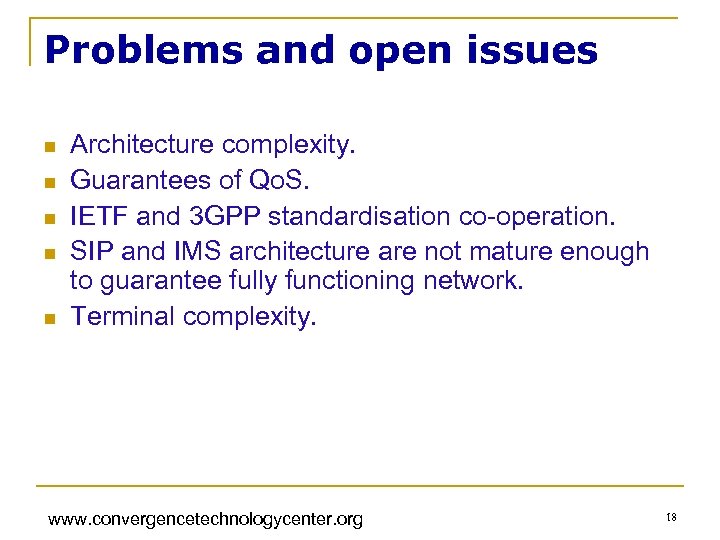 Problems and open issues

- Architecture complexity.
- Guarantees of QoS.
- IETF and 3GPP standardisation co-operation.
- SIP and IMS architecture are not mature enough to guarantee fully functioning network.
- Terminal complexity.

www.convergencetechnologycenter.org

18